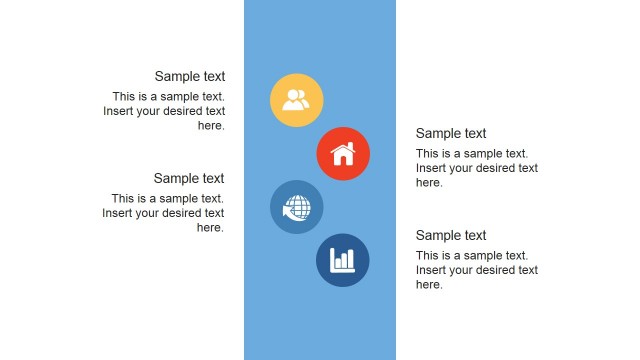 Sample text

This is a sample text. Insert your desired text here.

Sample text

This is a sample text. Insert your desired text here.

Sample text

This is a sample text. Insert your desired text here.

Sample text

This is a sample text. Insert your desired text here.